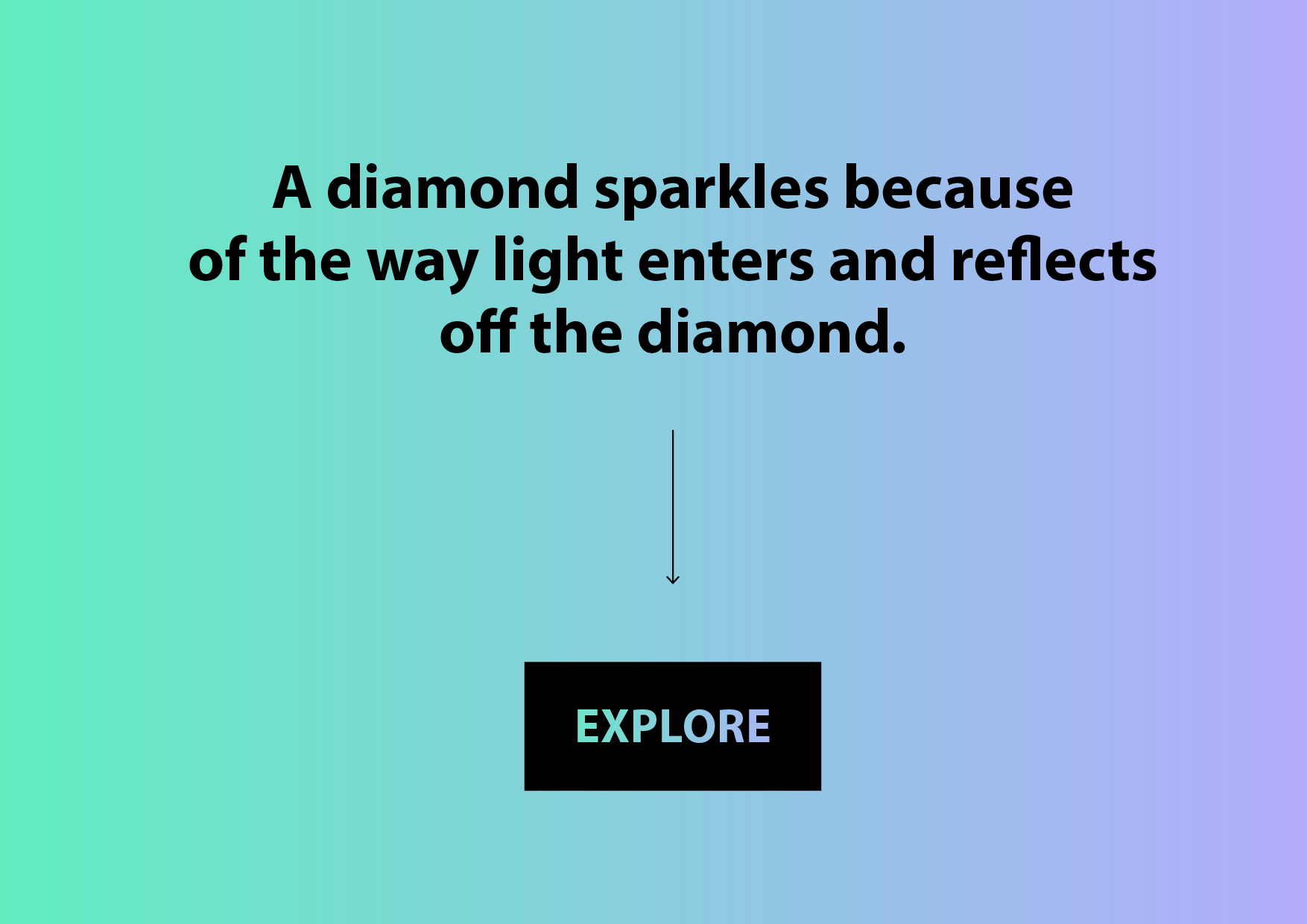 A diamond sparkles because of the way light enters and reflects off the diamond.

EXPLORE